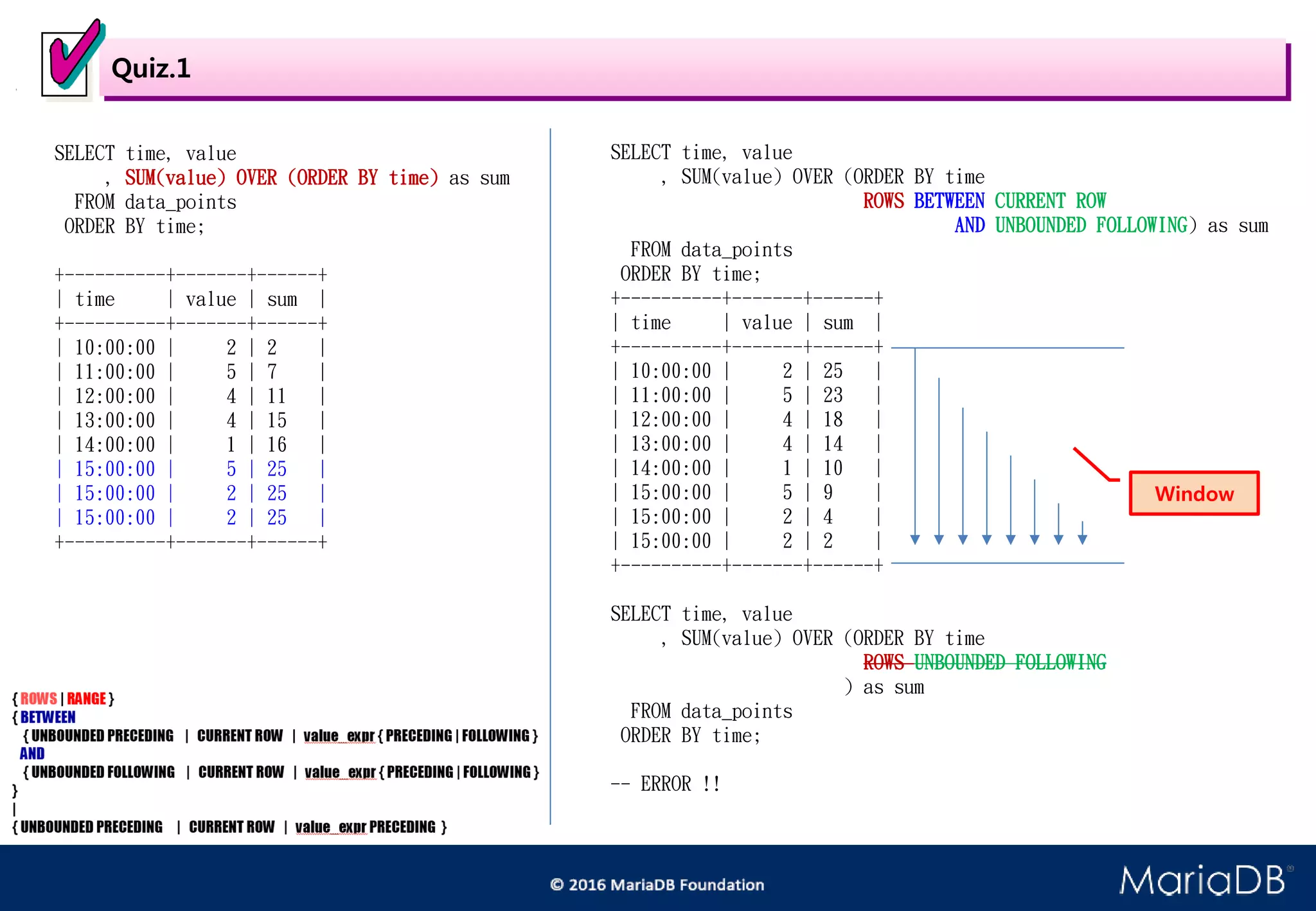 Quiz.1

SELECT time, value
, SUM(value) OVER (ORDER BY time) as sum
FROM data_points
ORDER BY time;

| time | value | sum |
|---|---|---|
| 10:00:00 | 2 | 2 |
| 11:00:00 | 5 | 7 |
| 12:00:00 | 4 | 11 |
| 13:00:00 | 4 | 15 |
| 14:00:00 | 1 | 16 |
| 15:00:00 | 5 | 25 |
| 15:00:00 | 2 | 25 |
| 15:00:00 | 2 | 25 |

{ ROWS | RANGE }
{ BETWEEN
{ UNBOUNDED PRECEDING | CURRENT ROW | value_expr { PRECEDING | FOLLOWING }
AND
{ UNBOUNDED FOLLOWING | CURRENT ROW | value_expr { PRECEDING | FOLLOWING }
}
|
{ UNBOUNDED PRECEDING | CURRENT ROW | value_expr PRECEDING }

SELECT time, value
, SUM(value) OVER (ORDER BY time
ROWS BETWEEN CURRENT ROW
AND UNBOUNDED FOLLOWING) as sum
FROM data_points
ORDER BY time;

| time | value | sum |
|---|---|---|
| 10:00:00 | 2 | 25 |
| 11:00:00 | 5 | 23 |
| 12:00:00 | 4 | 18 |
| 13:00:00 | 4 | 14 |
| 14:00:00 | 1 | 10 |
| 15:00:00 | 5 | 9 |
| 15:00:00 | 2 | 4 |
| 15:00:00 | 2 | 2 |

Window

SELECT time, value
, SUM(value) OVER (ORDER BY time
ROWS UNBOUNDED FOLLOWING
) as sum
FROM data_points
ORDER BY time;

-- ERROR !!

© 2016 MariaDB Foundation
MariaDB